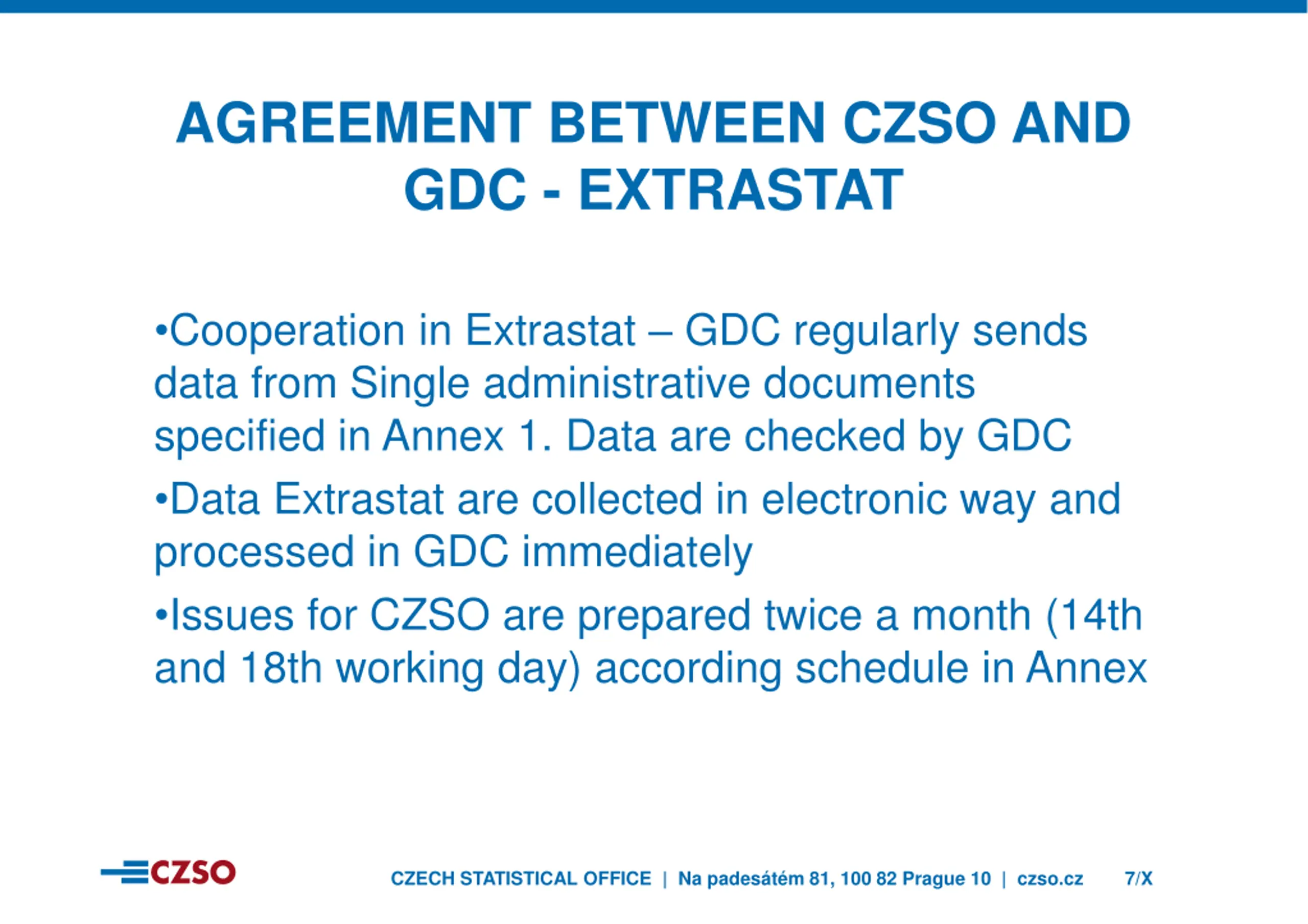 AGREEMENT BETWEEN CZSO AND GDC - EXTRASTAT

•Cooperation in Extrastat – GDC regularly sends data from Single administrative documents specified in Annex 1. Data are checked by GDC

•Data Extrastat are collected in electronic way and processed in GDC immediately

•Issues for CZSO are prepared twice a month (14th and 18th working day) according schedule in Annex

CZSO

CZECH STATISTICAL OFFICE | Na padesátém 81, 100 82 Prague 10 | czso.cz 7/X